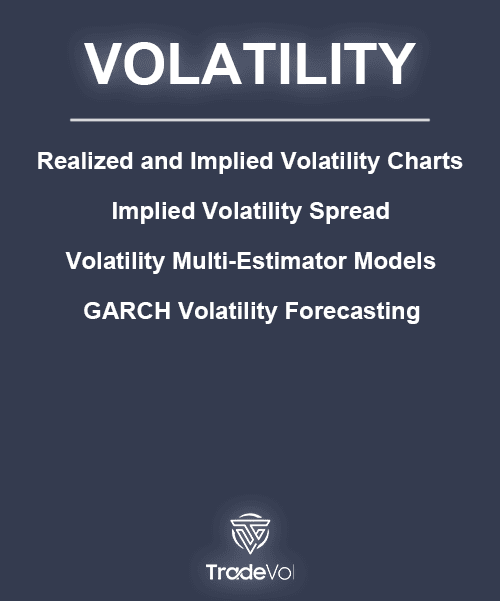 VOLATILITY

Realized and Implied Volatility Charts

Implied Volatility Spread

Volatility Multi-Estimator Models

GARCH Volatility Forecasting

TradeVol